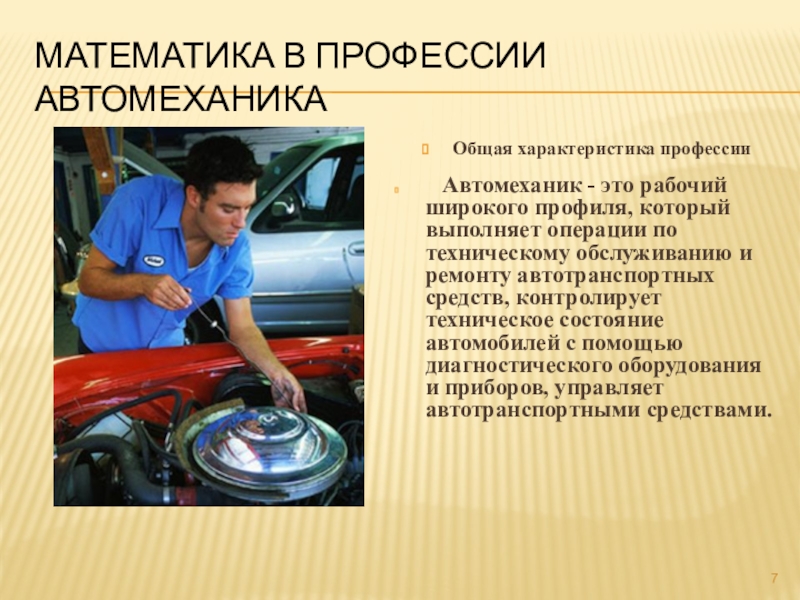 МАТЕМАТИКА В ПРОФЕССИИ АВТОМЕХАНИКА

Общая характеристика профессии

Автомеханик - это рабочий широкого профиля, который выполняет операции по техническому обслуживанию и ремонту автотранспортных средств, контролирует техническое состояние автомобилей с помощью диагностического оборудования и приборов, управляет автотранспортными средствами.

7